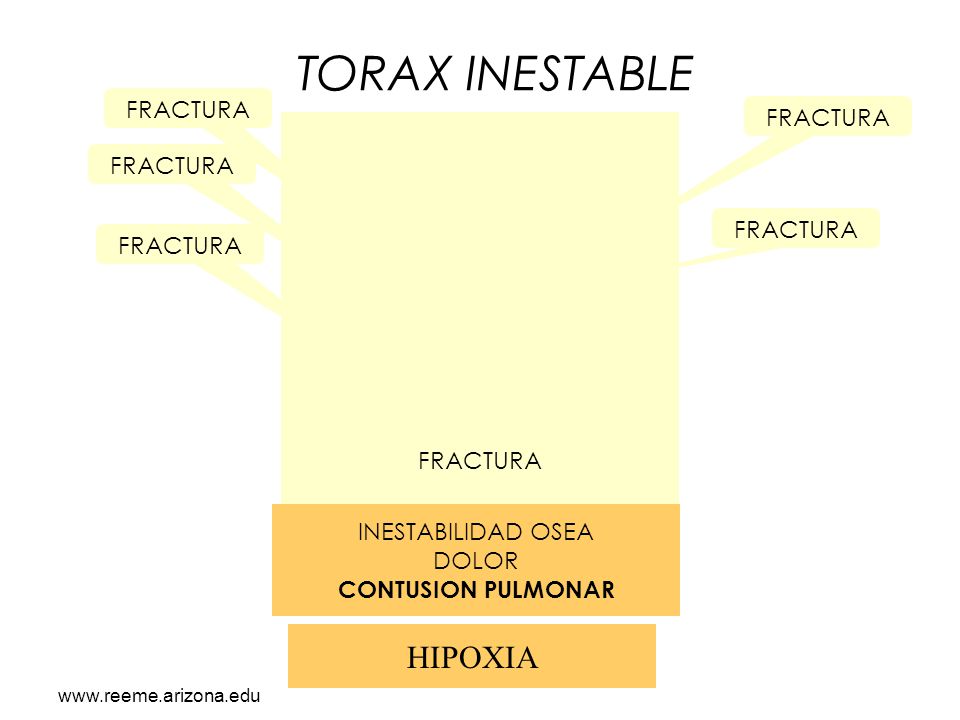 TORAX INESTABLE

FRACTURA

FRACTURA

FRACTURA

FRACTURA

FRACTURA

FRACTURA

INESTABILIDAD OSEA
DOLOR
CONTUSION PULMONAR

HIPOXIA

www.reeme.arizona.edu